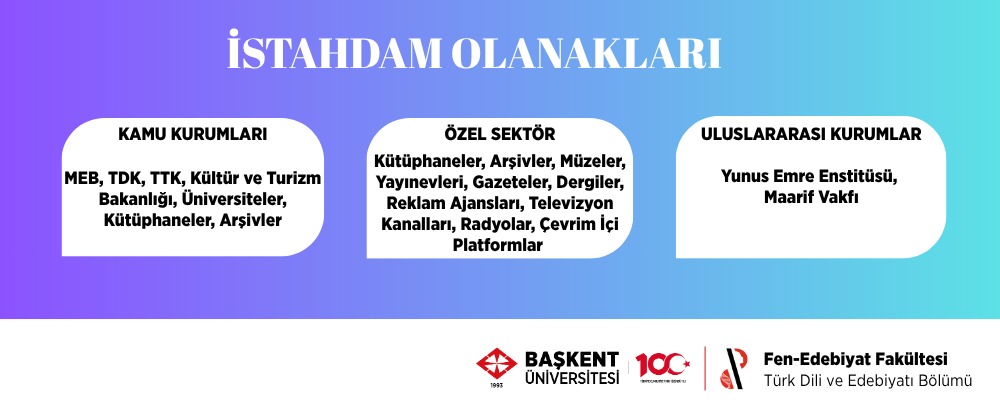 İSTAHDAM OLANAKLARI

KAMU KURUMLARI

MEB, TDK, TTK, Kültür ve Turizm Bakanlığı, Üniversiteler, Kütüphaneler, Arşivler

ÖZEL SEKTÖR

Kütüphaneler, Arşivler, Müzeler, Yayınevleri, Gazeteler, Dergiler, Reklam Ajansları, Televizyon Kanalları, Radyolar, Çevrim İçi Platformlar

ULUSLARARASI KURUMLAR

Yunus Emre Enstitüsü, Maarif Vakfı

1993 BAŞKENT ÜNİVERSİTESİ

100

Fen-Edebiyat Fakültesi
Türk Dili ve Edebiyatı Bölümü